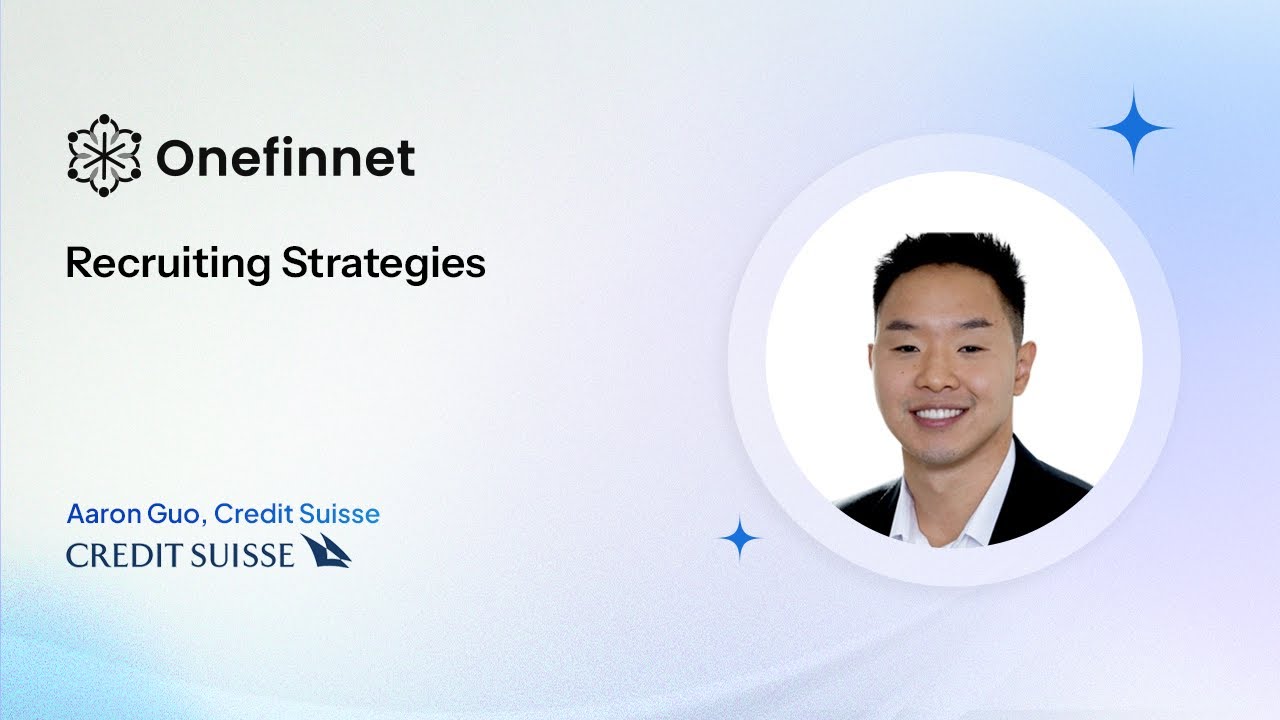 Onefinnet

Recruiting Strategies

Aaron Guo, Credit Suisse
CREDIT SUISSE